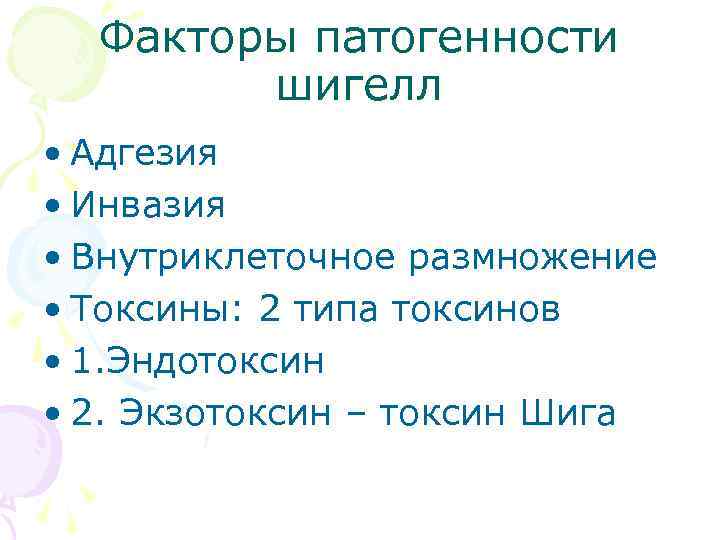 Факторы патогенности шигелл

• Адгезия
• Инвазия
• Внутриклеточное размножение
• Токсины: 2 типа токсинов
• 1.Эндотоксин
• 2. Экзотоксин – токсин Шига